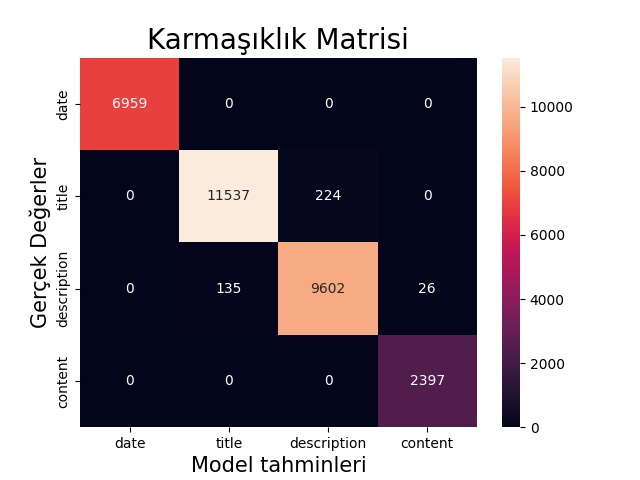 Karmaşıklık Matrisi

Gerçek Değerler

| | date | title | description | content |
|---|---|---|---|---|
| date | 6959 | 0 | 0 | 0 |
| title | 0 | 11537 | 224 | 0 |
| description | 0 | 135 | 9602 | 26 |
| content | 0 | 0 | 0 | 2397 |

Model tahminleri

10000
8000
6000
4000
2000
0